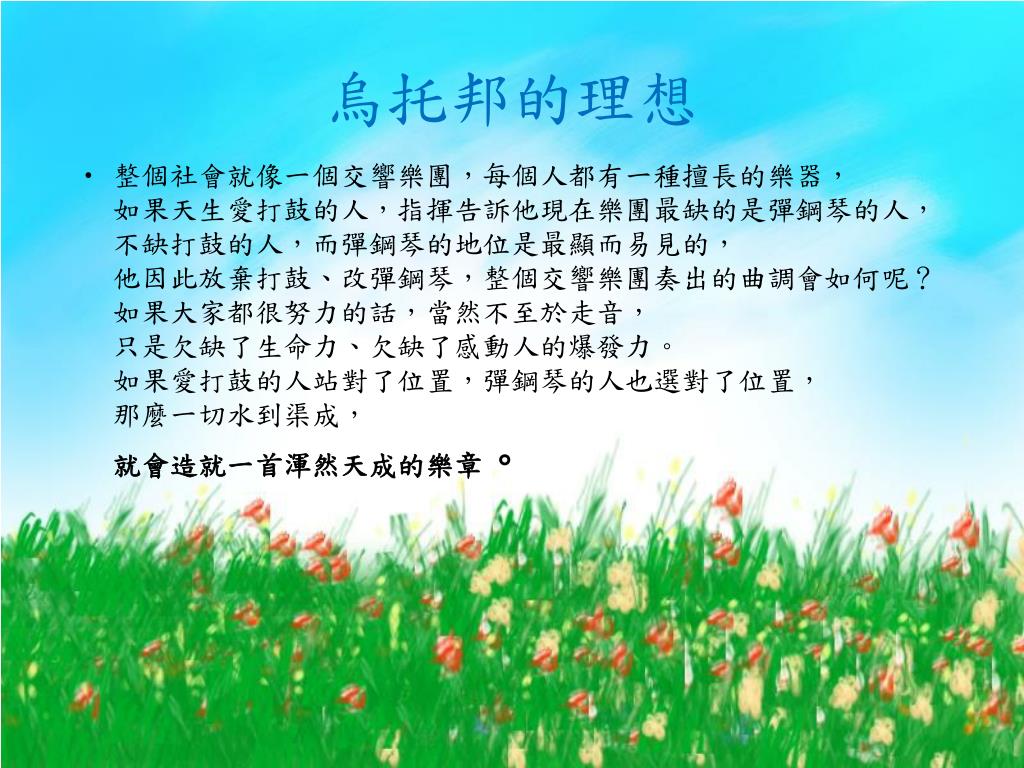 烏托邦的理想

• 整個社會就像一個交響樂團，每個人都有一種擅長的樂器，
如果天生愛打鼓的人，指揮告訴他現在樂團最缺的是彈鋼琴的人，
不缺打鼓的人，而彈鋼琴的地位是最顯而易見的，
他因此放棄打鼓、改彈鋼琴，整個交響樂團奏出的曲調會如何呢？
如果大家都很努力的話，當然不至於走音，
只是欠缺了生命力、欠缺了感動人的爆發力。
如果愛打鼓的人站對了位置，彈鋼琴的人也選對了位置，
那麼一切水到渠成，

就會造就一首渾然天成的樂章 。